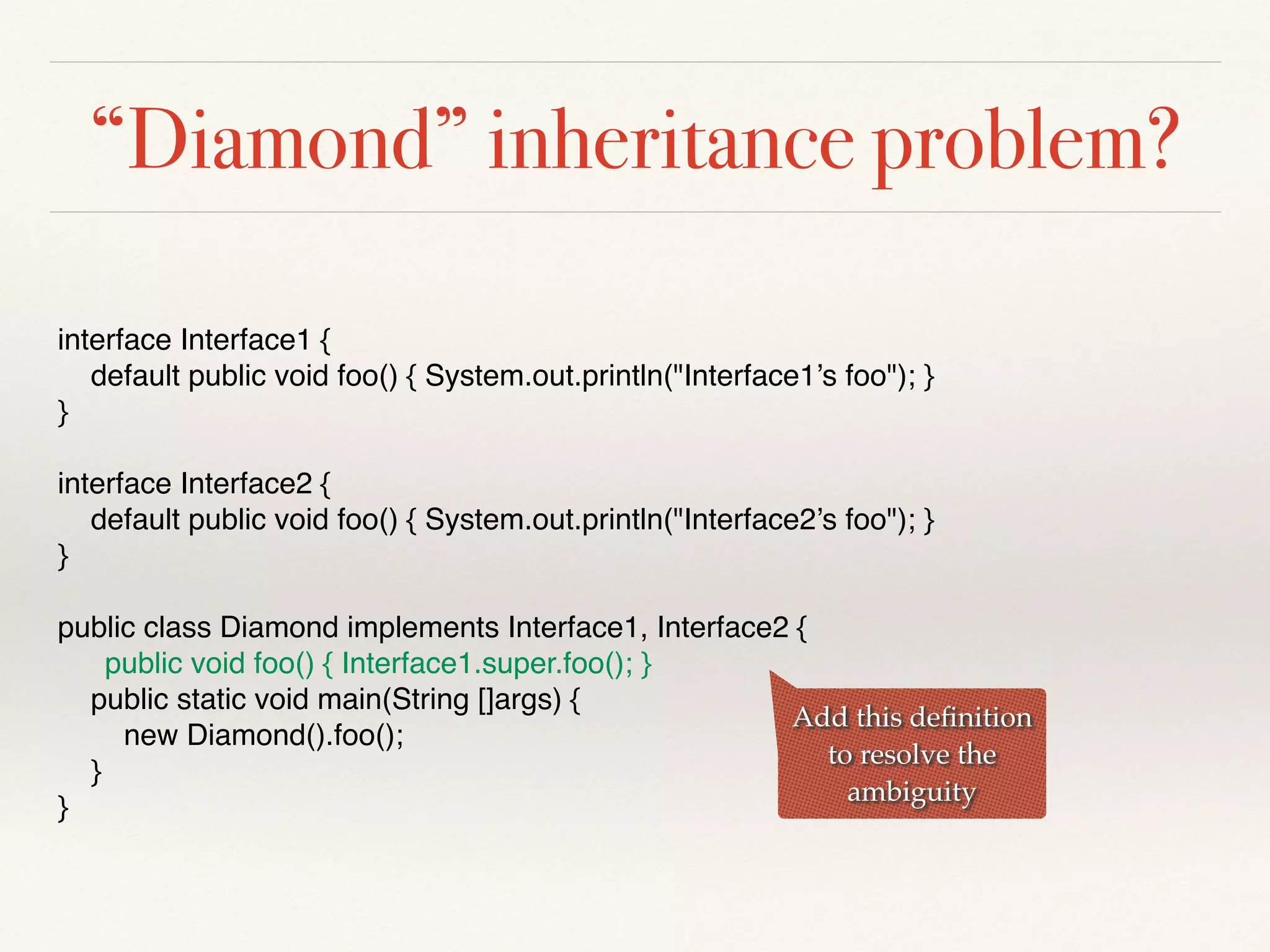 “Diamond” inheritance problem?

interface Interface1 {
default public void foo() { System.out.println("Interface1’s foo"); }
}

interface Interface2 {
default public void foo() { System.out.println("Interface2’s foo"); }
}

public class Diamond implements Interface1, Interface2 {
public void foo() { Interface1.super.foo(); }
public static void main(String []args) {
new Diamond().foo();
}
}

Add this definition to resolve the ambiguity